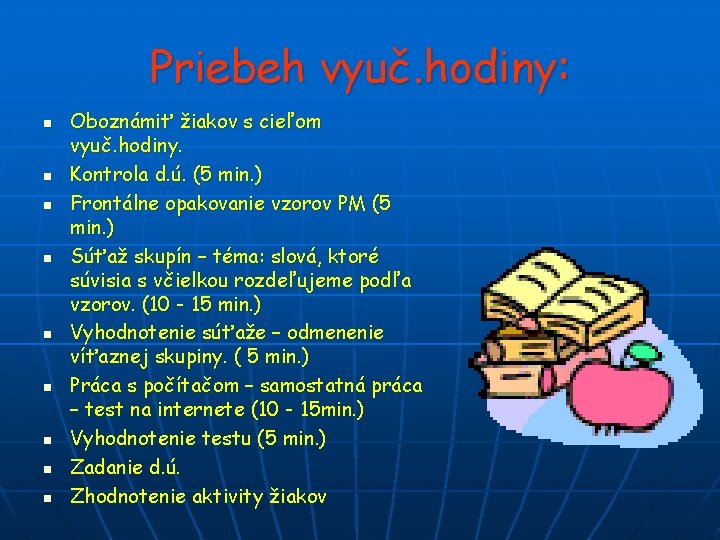 Priebeh vyuč.hodiny:

- Oboznámiť žiakov s cieľom vyuč.hodiny.
- Kontrola d.ú. (5 min.)
- Frontálne opakovanie vzorov PM (5 min.)
- Súťaž skupín – téma: slová, ktoré súvisia s včielkou rozdeľujeme podľa vzorov. (10 - 15 min.)
- Vyhodnotenie súťaže – odmenenie víťaznej skupiny. ( 5 min.)
- Práca s počítačom – samostatná práca – test na internete (10 - 15min.)
- Vyhodnotenie testu (5 min.)
- Zadanie d.ú.
- Zhodnotenie aktivity žiakov